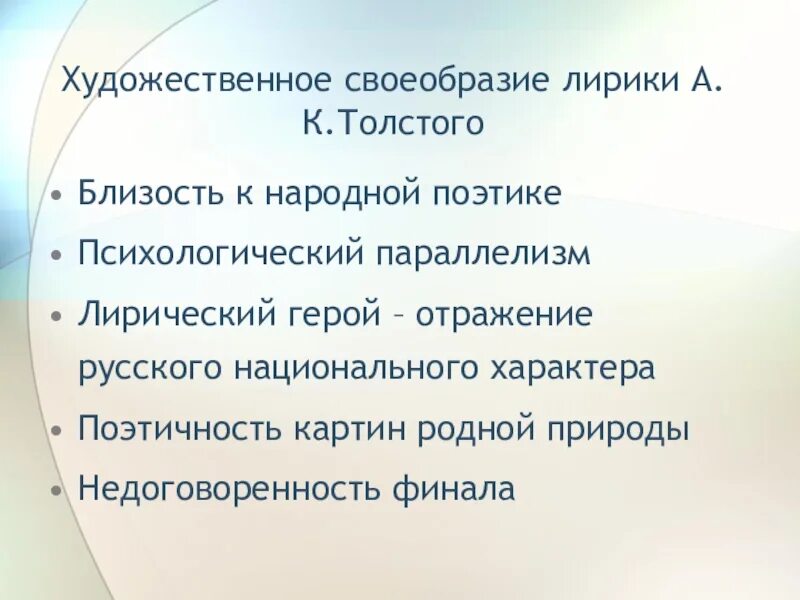 Художественное своеобразие лирики А. К.Толстого

• Близость к народной поэтике
• Психологический параллелизм
• Лирический герой – отражение русского национального характера
• Поэтичность картин родной природы
• Недоговоренность финала